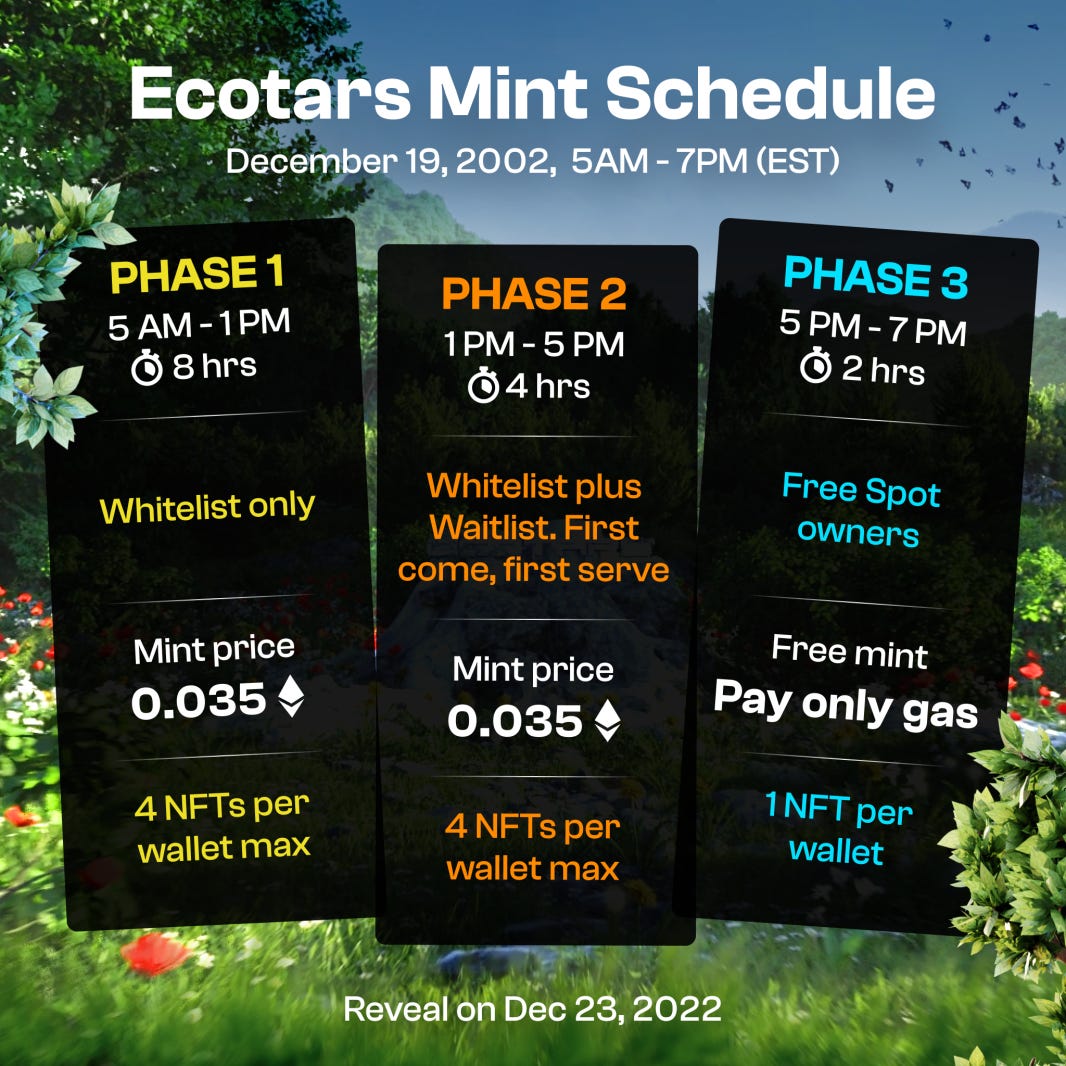 Ecotars Mint Schedule
December 19, 2002, 5AM - 7PM (EST)

PHASE 1
5 AM - 1 PM
8 hrs

Whitelist only

Mint price
0.035

4 NFTs per wallet max

PHASE 2
1 PM - 5 PM
4 hrs

Whitelist plus Waitlist. First come, first serve

Mint price
0.035

4 NFTs per wallet max

PHASE 3
5 PM - 7 PM
2 hrs

Free Spot owners

Free mint
Pay only gas

1 NFT per wallet

Reveal on Dec 23, 2022